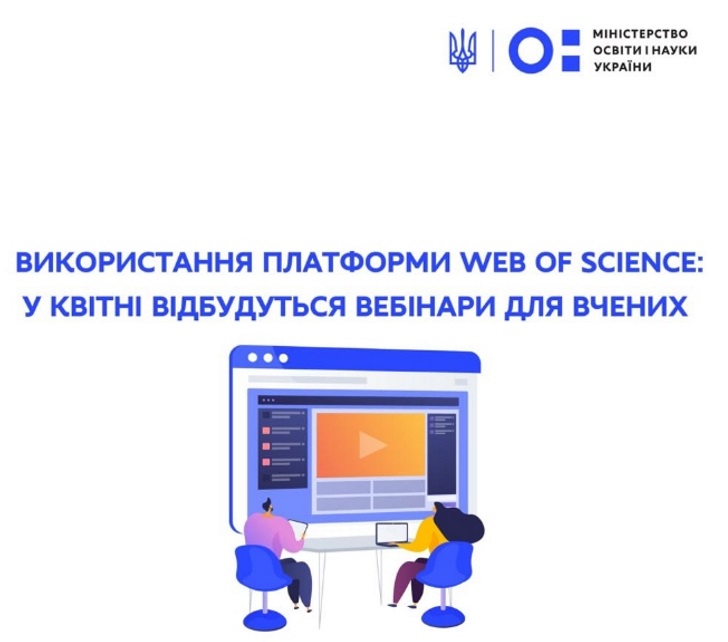 МІНІСТЕРСТВО
ОСВІТИ І НАУКИ
УКРАЇНИ

ВИКОРИСТАННЯ ПЛАТФОРМИ WEB OF SCIENCE:
У КВІТНІ ВІДБУДУТЬСЯ ВЕБІНАРИ ДЛЯ ВЧЕНИХ